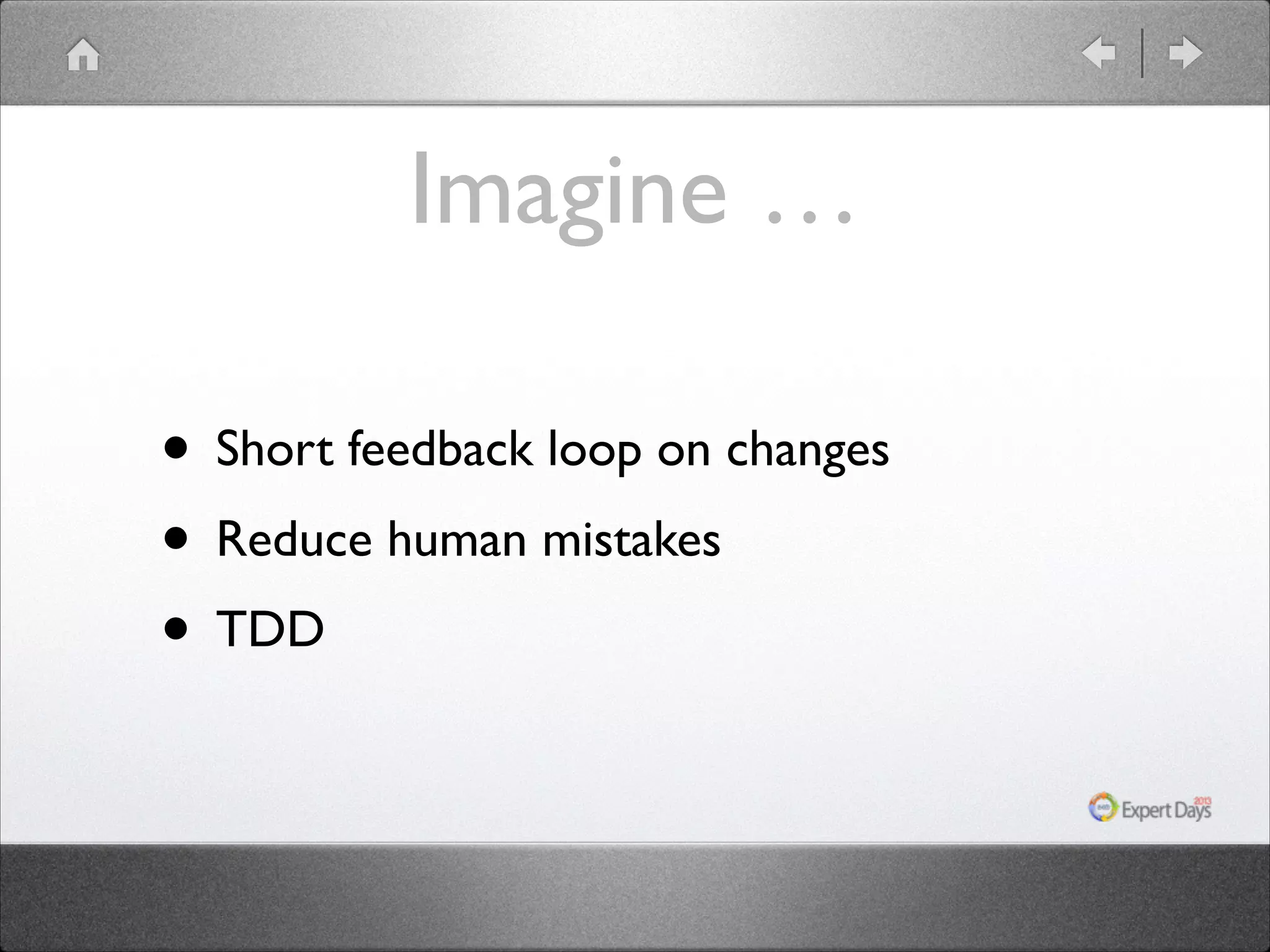 Imagine ...

• Short feedback loop on changes
• Reduce human mistakes
• TDD

Expert Days 2013